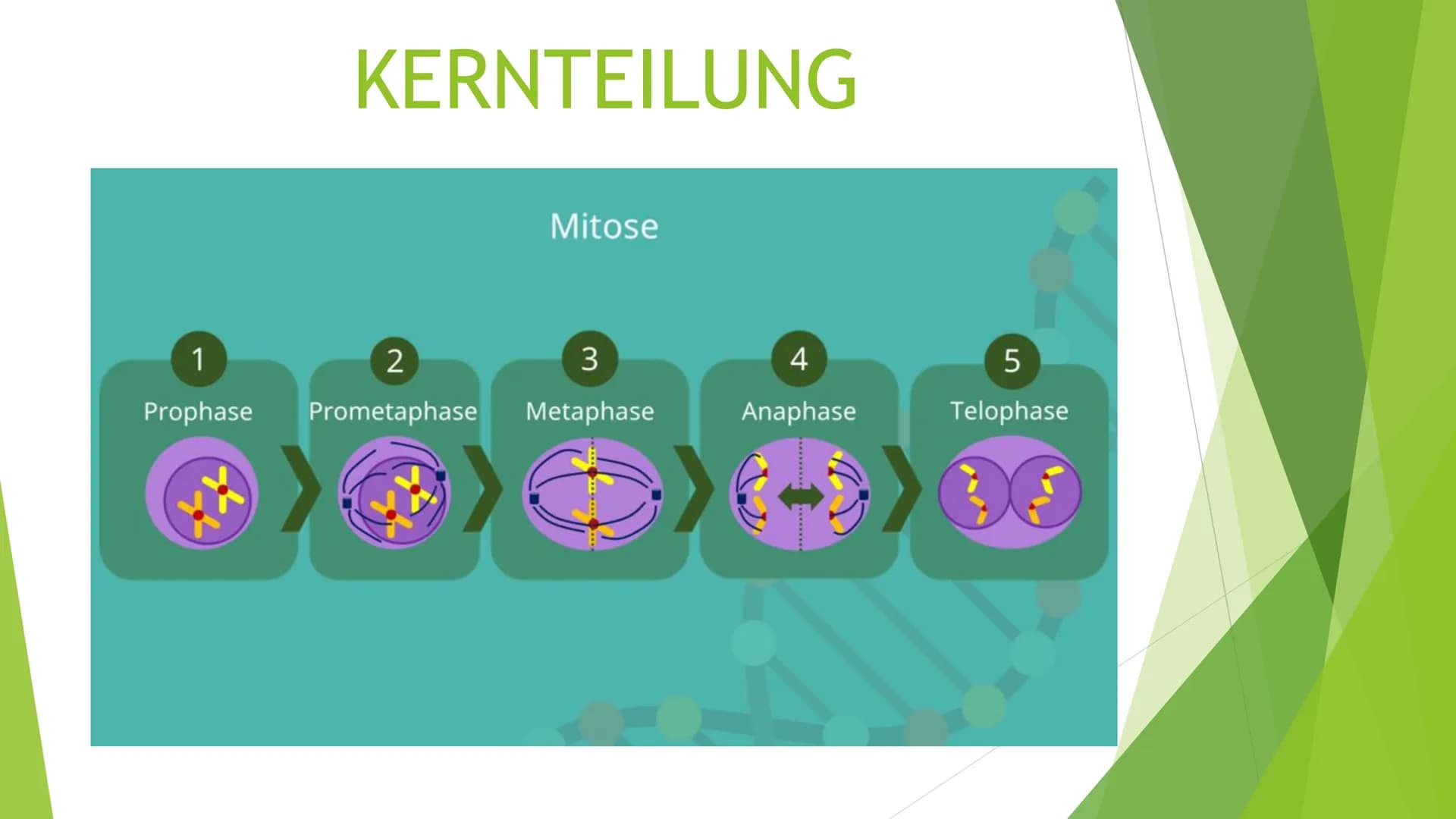 KERNTEILUNG

Mitose

1
Prophase

2
Prometaphase

3
Metaphase

4
Anaphase

5
Telophase